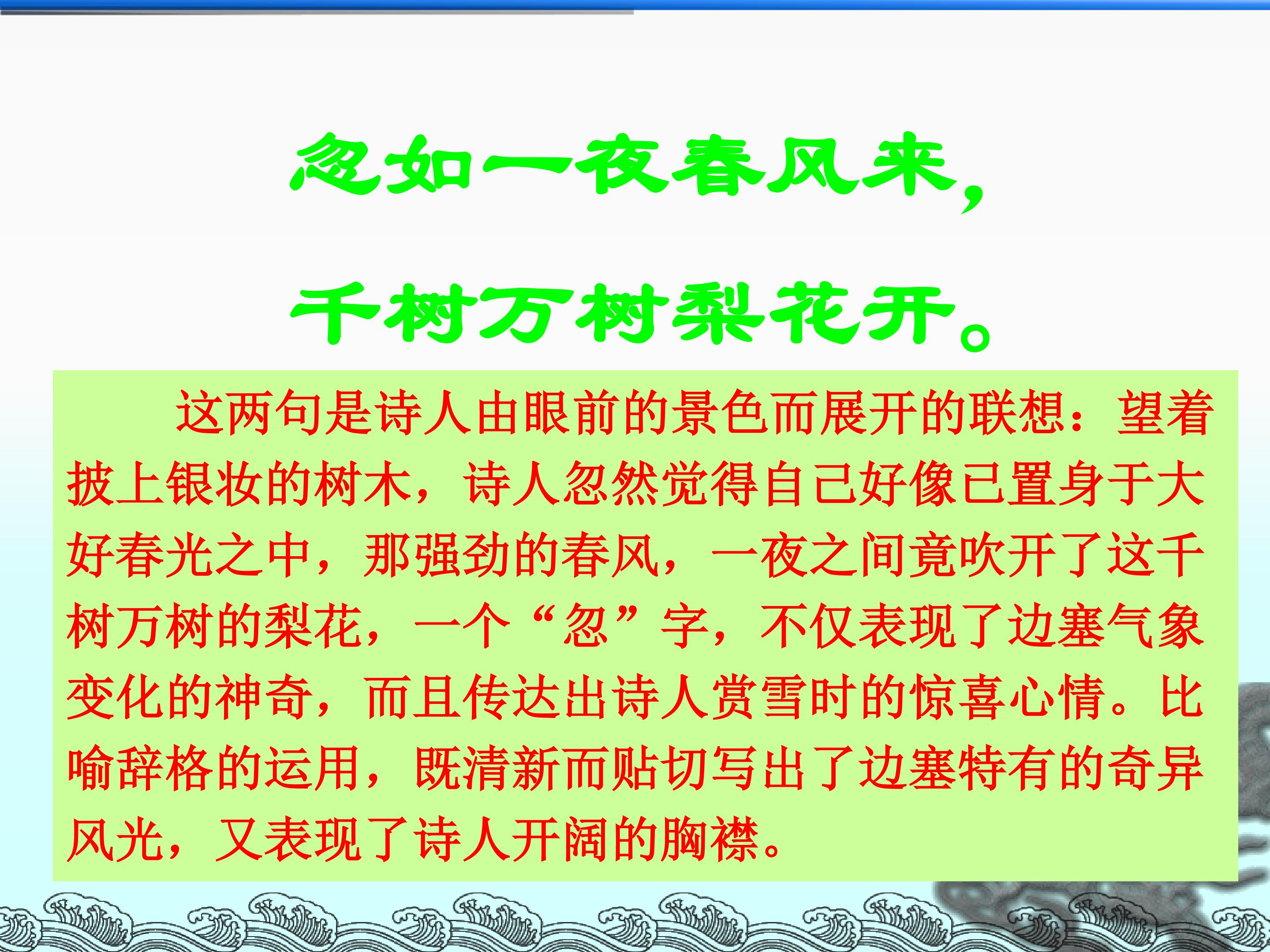 忽如一夜春风来，

千树万树梨花开。

这两句是诗人由眼前的景色而展开的联想：望着披上银妆的树木，诗人忽然觉得自己好像已置身于大好春光之中，那强劲的春风，一夜之间竟吹开了这千树万树的梨花，一个“忽”字，不仅表现了边塞气象变化的神奇，而且传达出诗人赏雪时的惊喜心情。比喻辞格的运用，既清新而贴切写出了边塞特有的奇异风光，又表现了诗人开阔的胸襟。